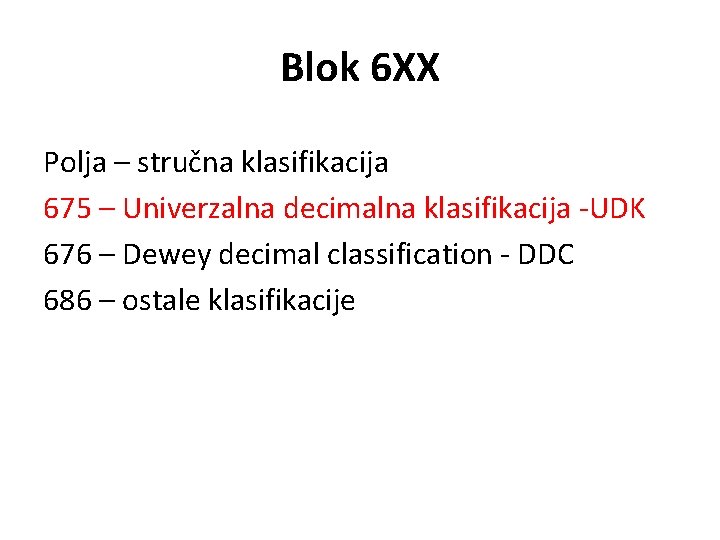 Blok 6XX

Polja – stručna klasifikacija

675 – Univerzalna decimalna klasifikacija -UDK

676 – Dewey decimal classification - DDC

686 – ostale klasifikacije